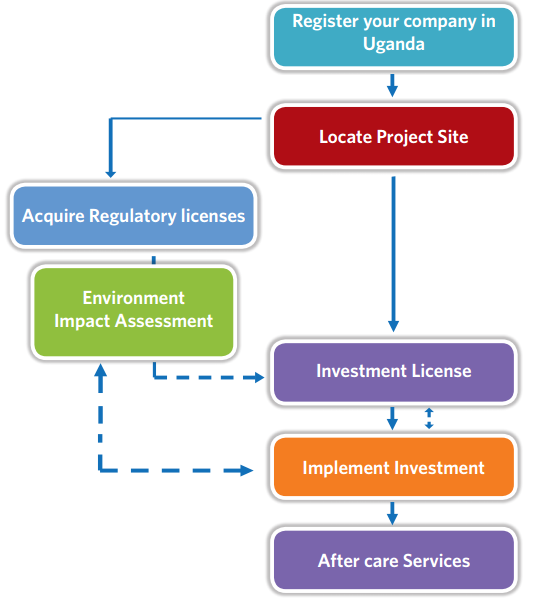 Register your company in Uganda

Locate Project Site

Acquire Regulatory licenses

Environment Impact Assessment

Investment License

Implement Investment

After care Services